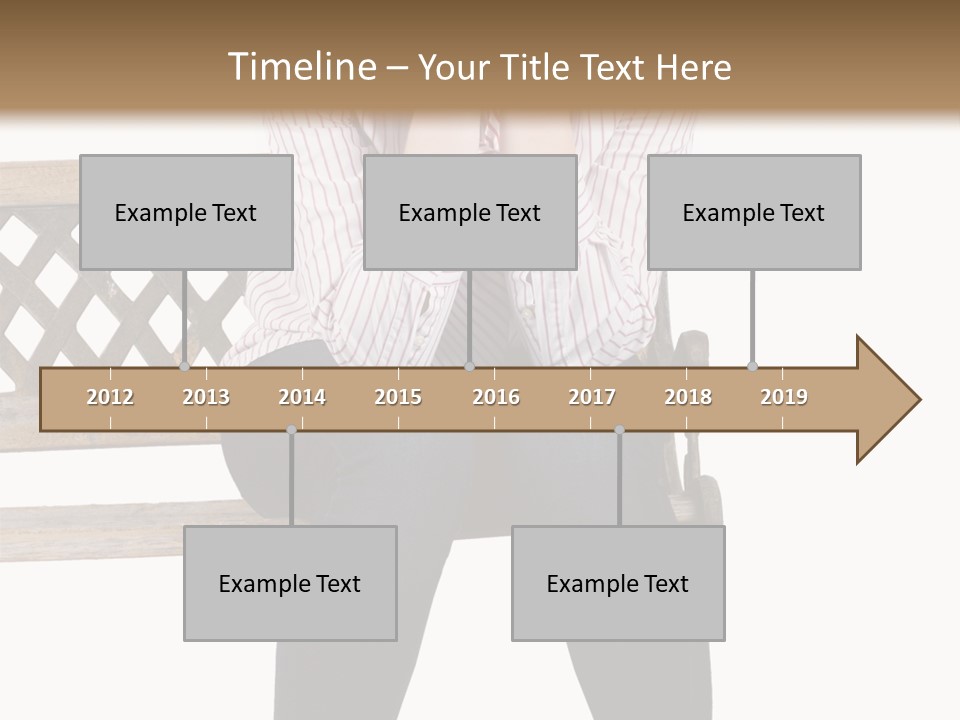 Timeline – Your Title Text Here

Example Text

Example Text

Example Text

2012 2013 2014 2015 2016 2017 2018 2019

Example Text

Example Text